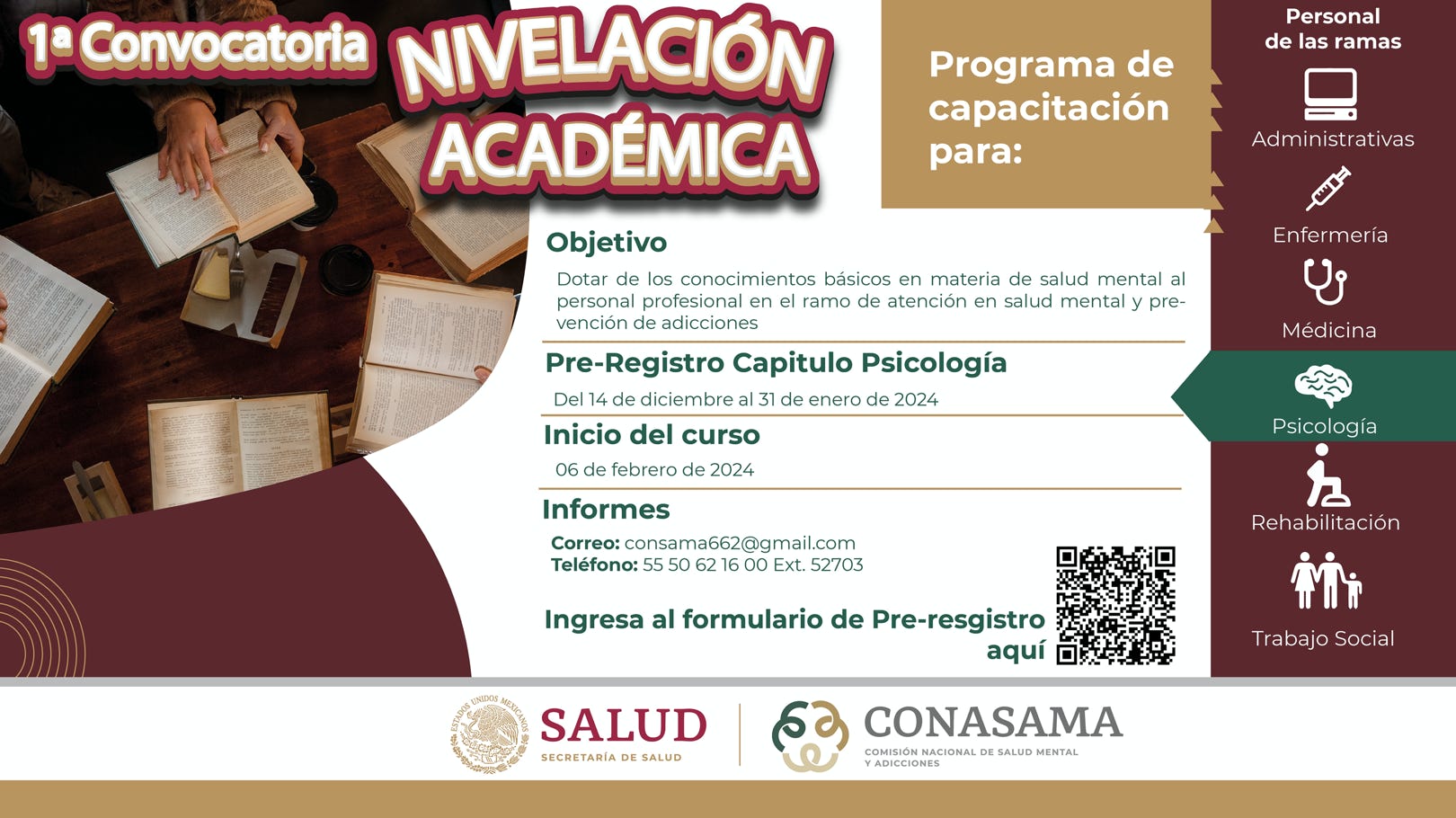 1ª Convocatoria NIVELACIÓN ACADÉMICA

Programa de capacitación para:

Personal de las ramas

Administrativas

Enfermería

Médicina

Psicología

Rehabilitación

Trabajo Social

Objetivo

Dotar de los conocimientos básicos en materia de salud mental al personal profesional en el ramo de atención en salud mental y prevención de adicciones

Pre-Registro Capitulo Psicología

Del 14 de diciembre al 31 de enero de 2024

Inicio del curso

06 de febrero de 2024

Informes

Correo: consama662@gmail.com
Teléfono: 55 50 62 16 00 Ext. 52703

Ingresa al formulario de Pre-resgistro aquí

ESTADOS UNIDOS MEXICANOS
SALUD
SECRETARÍA DE SALUD

CONASAMA
COMISIÓN NACIONAL DE SALUD MENTAL Y ADICCIONES